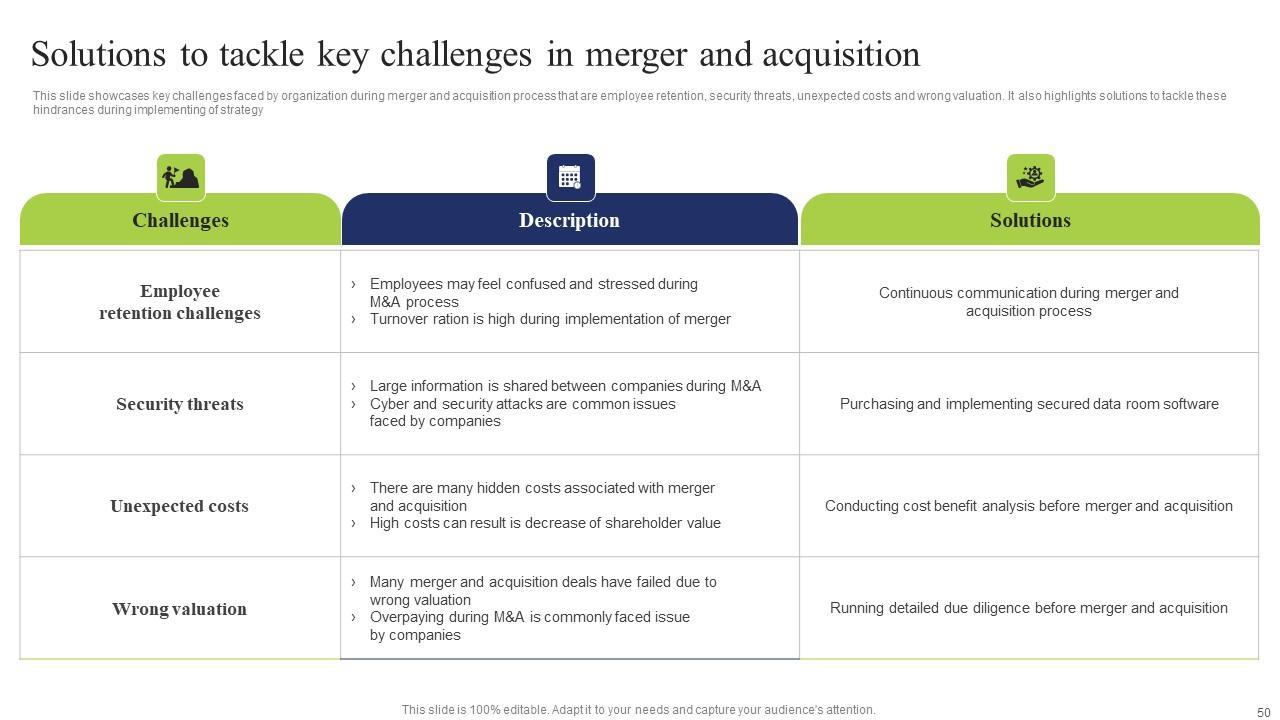 Solutions to tackle key challenges in merger and acquisition

This slide showcases key challenges faced by organization during merger and acquisition process that are employee retention, security threats, unexpected costs and wrong valuation. It also highlights solutions to tackle these hindrances during implementing of strategy

| Challenges | Description | Solutions |
|---|---|---|
| Employee retention challenges | › Employees may feel confused and stressed during M&A process › Turnover ration is high during implementation of merger | Continuous communication during merger and acquisition process |
| Security threats | › Large information is shared between companies during M&A › Cyber and security attacks are common issues faced by companies | Purchasing and implementing secured data room software |
| Unexpected costs | › There are many hidden costs associated with merger and acquisition › High costs can result is decrease of shareholder value | Conducting cost benefit analysis before merger and acquisition |
| Wrong valuation | › Many merger and acquisition deals have failed due to wrong valuation › Overpaying during M&A is commonly faced issue by companies | Running detailed due diligence before merger and acquisition |

This slide is 100% editable. Adapt it to your needs and capture your audience's attention.

50